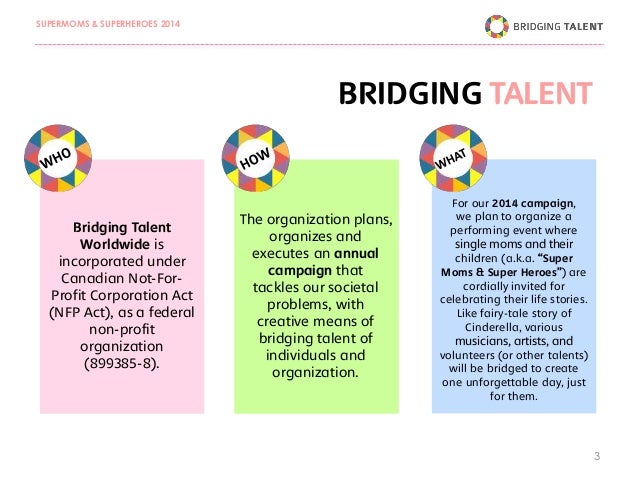 SUPERMOMS & SUPERHEROES 2014

BRIDGING TALENT

BRIDGING TALENT

WHO

Bridging Talent Worldwide is incorporated under Canadian Not-For-Profit Corporation Act (NFP Act), as a federal non-profit organization (899385-8).

HOW

The organization plans, organizes and executes an annual campaign that tackles our societal problems, with creative means of bridging talent of individuals and organization.

WHAT

For our 2014 campaign, we plan to organize a performing event where single moms and their children (a.k.a. "Super Moms & Super Heroes") are cordially invited for celebrating their life stories. Like fairy-tale story of Cinderella, various musicians, artists, and volunteers (or other talents) will be bridged to create one unforgettable day, just for them.

3